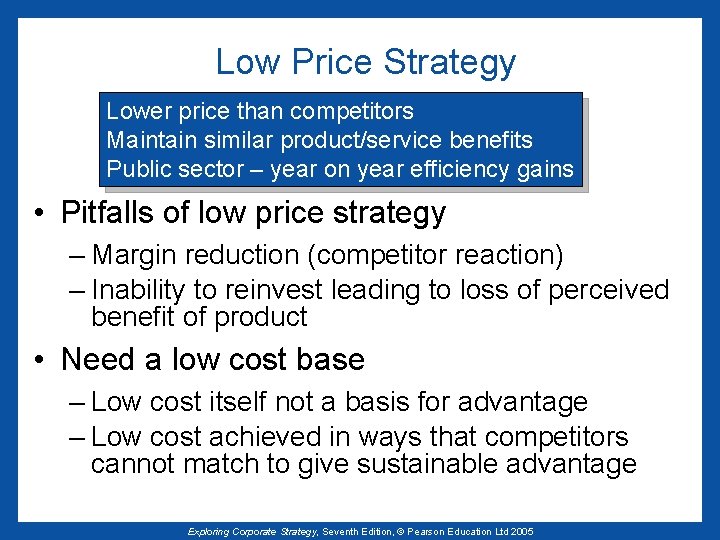 Low Price Strategy

Lower price than competitors
Maintain similar product/service benefits
Public sector – year on year efficiency gains

• Pitfalls of low price strategy
– Margin reduction (competitor reaction)
– Inability to reinvest leading to loss of perceived benefit of product

• Need a low cost base
– Low cost itself not a basis for advantage
– Low cost achieved in ways that competitors cannot match to give sustainable advantage

Exploring Corporate Strategy, Seventh Edition, © Pearson Education Ltd 2005